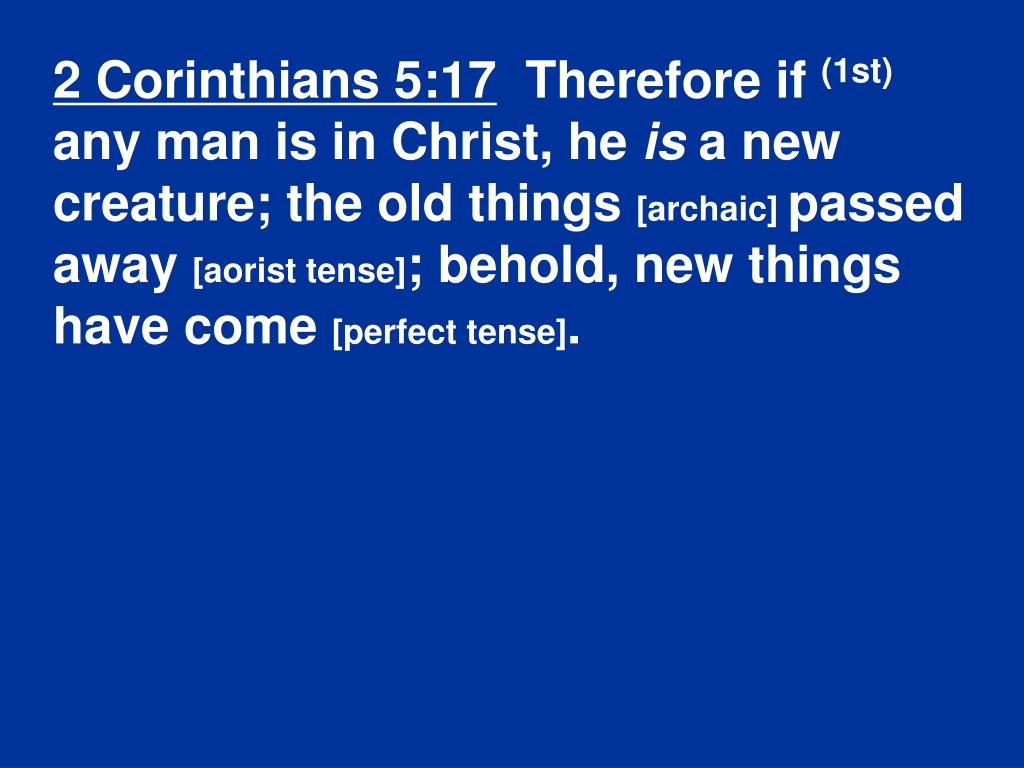 2 Corinthians 5:17 Therefore if (1st) any man is in Christ, he is a new creature; the old things [archaic] passed away [aorist tense]; behold, new things have come [perfect tense].